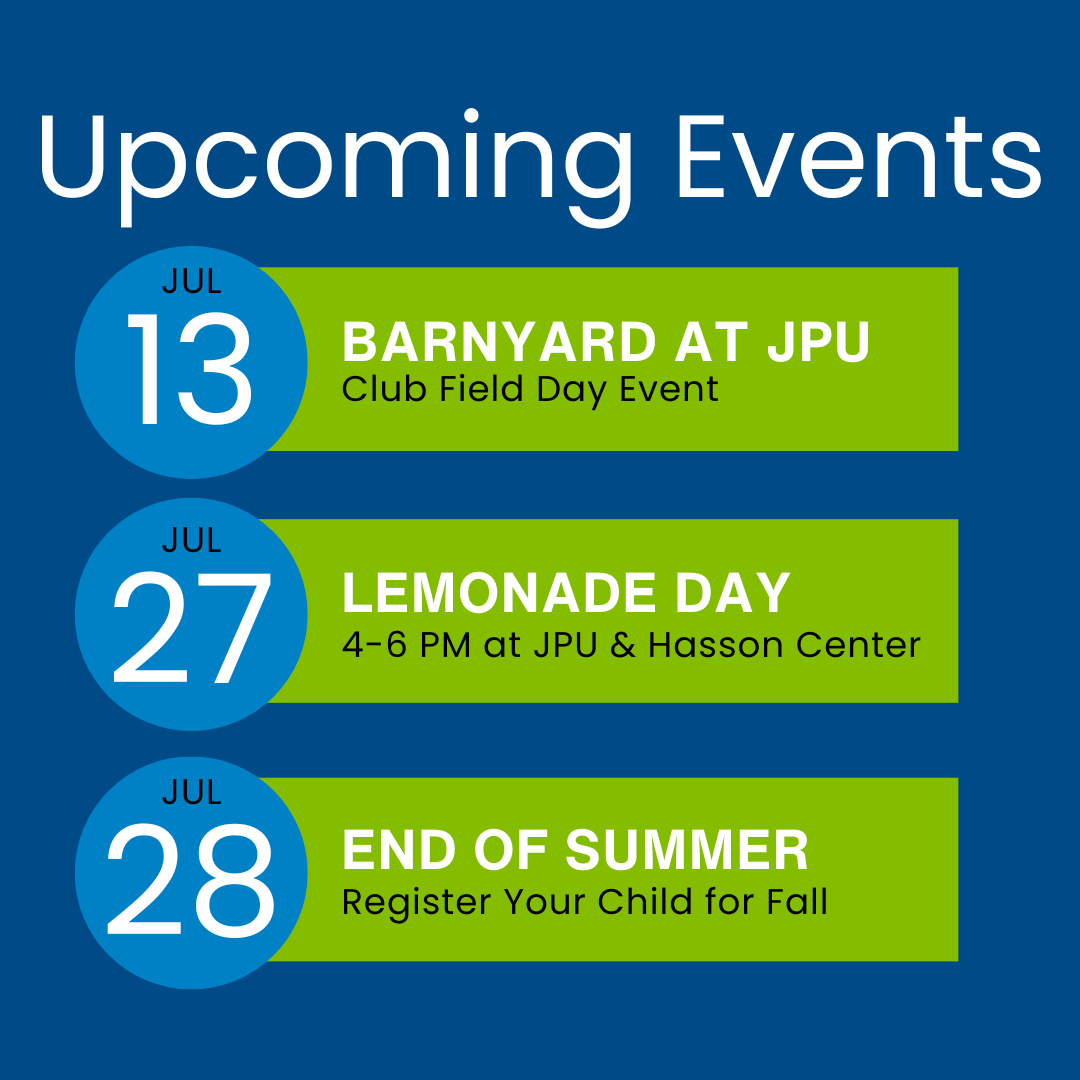 Upcoming Events

JUL
13

BARNYARD AT JPU
Club Field Day Event

JUL
27

LEMONADE DAY
4-6 PM at JPU & Hasson Center

JUL
28

END OF SUMMER
Register Your Child for Fall